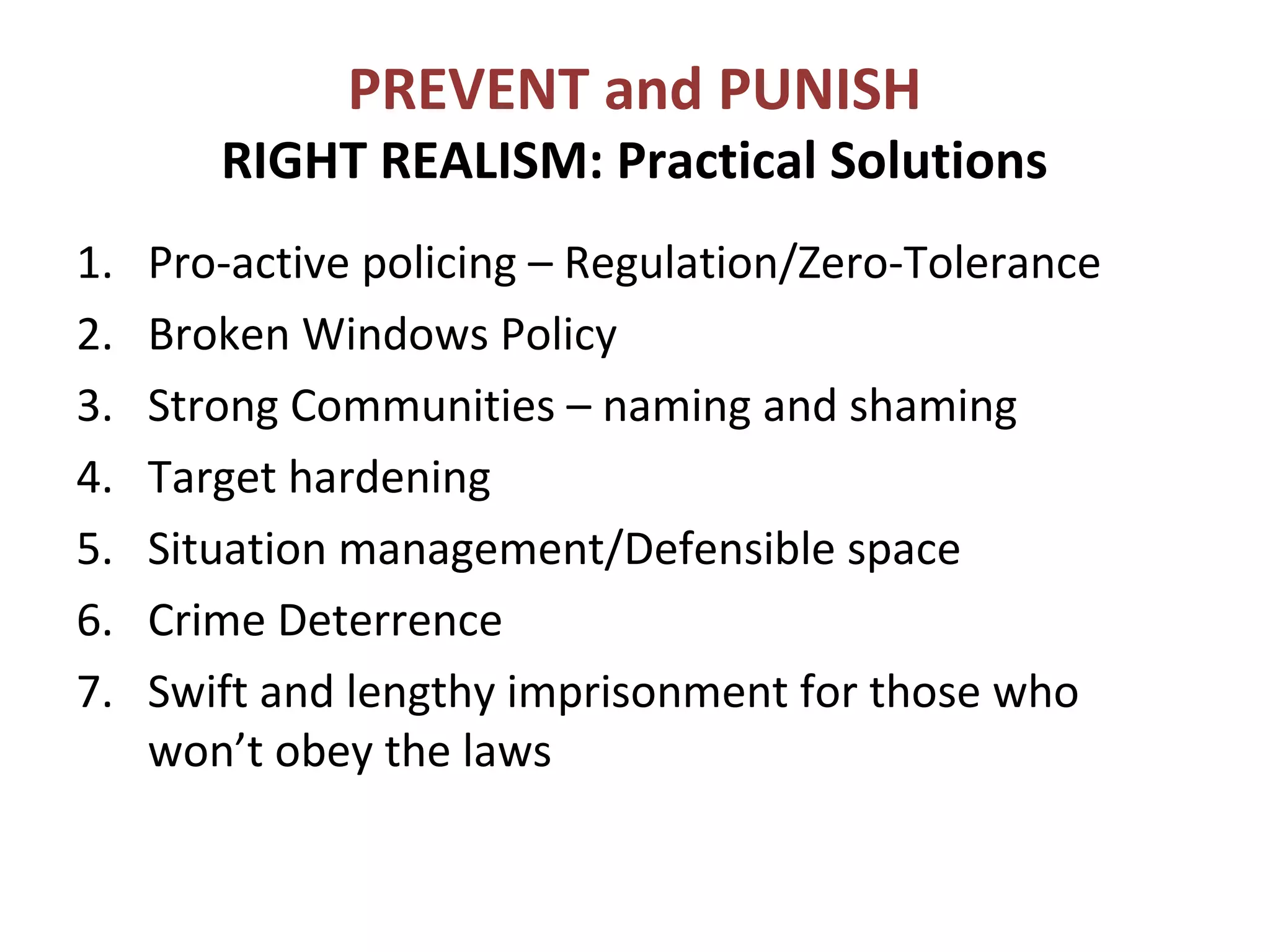 PREVENT and PUNISH
RIGHT REALISM: Practical Solutions

1. Pro-active policing – Regulation/Zero-Tolerance
2. Broken Windows Policy
3. Strong Communities – naming and shaming
4. Target hardening
5. Situation management/Defensible space
6. Crime Deterrence
7. Swift and lengthy imprisonment for those who won’t obey the laws